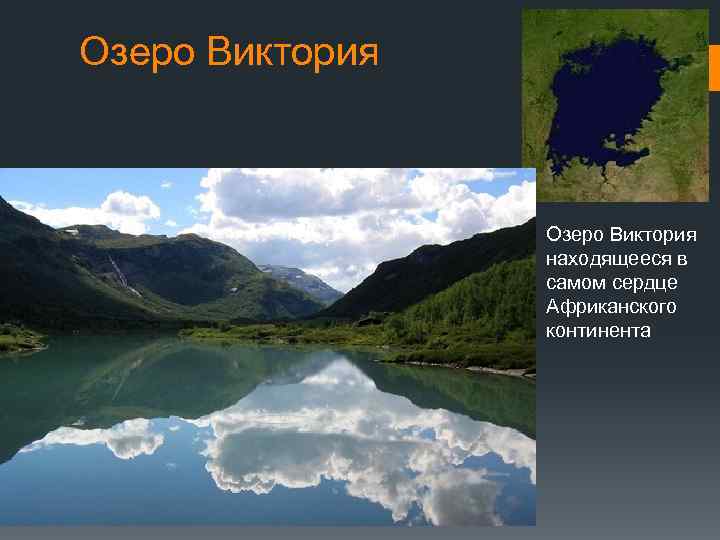 Озеро Виктория

Озеро Виктория находящееся в самом сердце Африканского континента